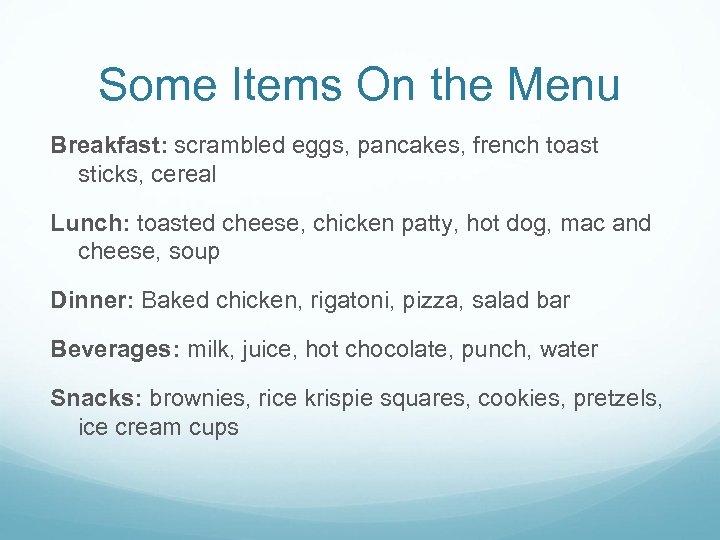 Some Items On the Menu

Breakfast: scrambled eggs, pancakes, french toast sticks, cereal

Lunch: toasted cheese, chicken patty, hot dog, mac and cheese, soup

Dinner: Baked chicken, rigatoni, pizza, salad bar

Beverages: milk, juice, hot chocolate, punch, water

Snacks: brownies, rice krispie squares, cookies, pretzels, ice cream cups